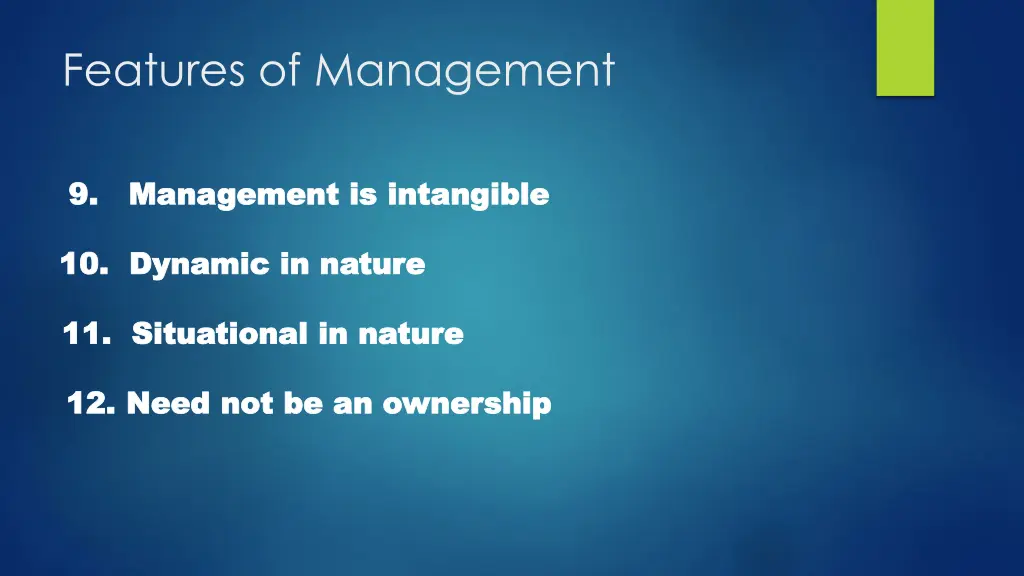 Features of Management

9. Management is intangible

10. Dynamic in nature

11. Situational in nature

12. Need not be an ownership